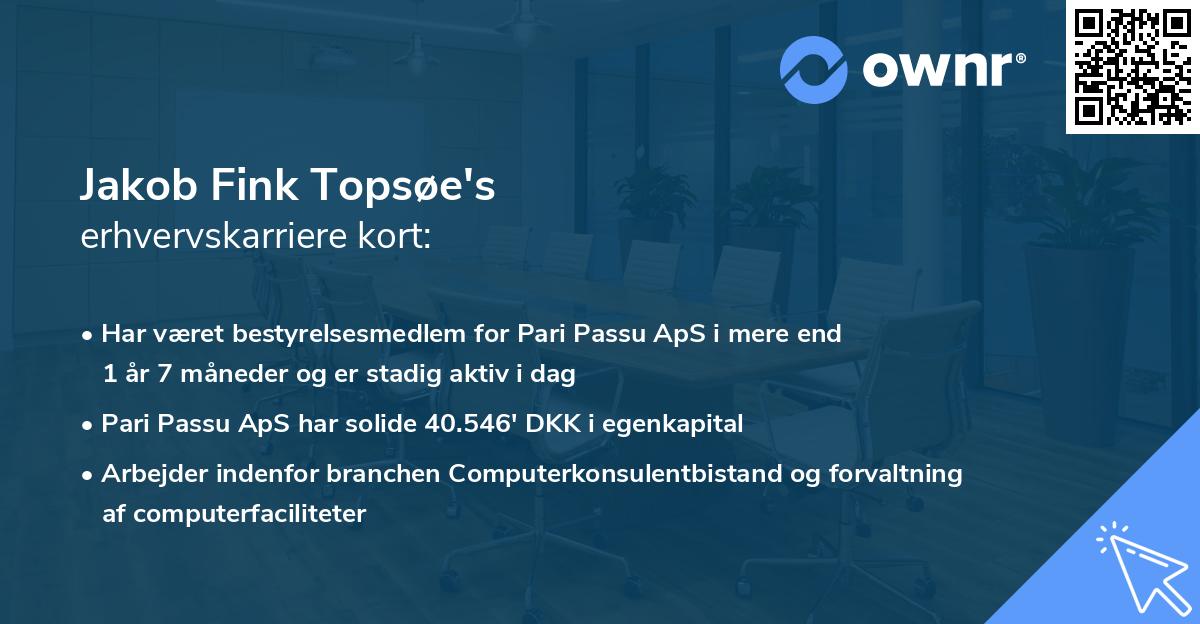 ownr®

Jakob Fink Topsøe's
erhvervskarriere kort:

• Har været bestyrelsesmedlem for Pari Passu ApS i mere end 1 år 7 måneder og er stadig aktiv i dag

• Pari Passu ApS har solide 40.546' DKK i egenkapital

• Arbejder indenfor branchen Computerkonsulentbistand og forvaltning af computerfaciliteter